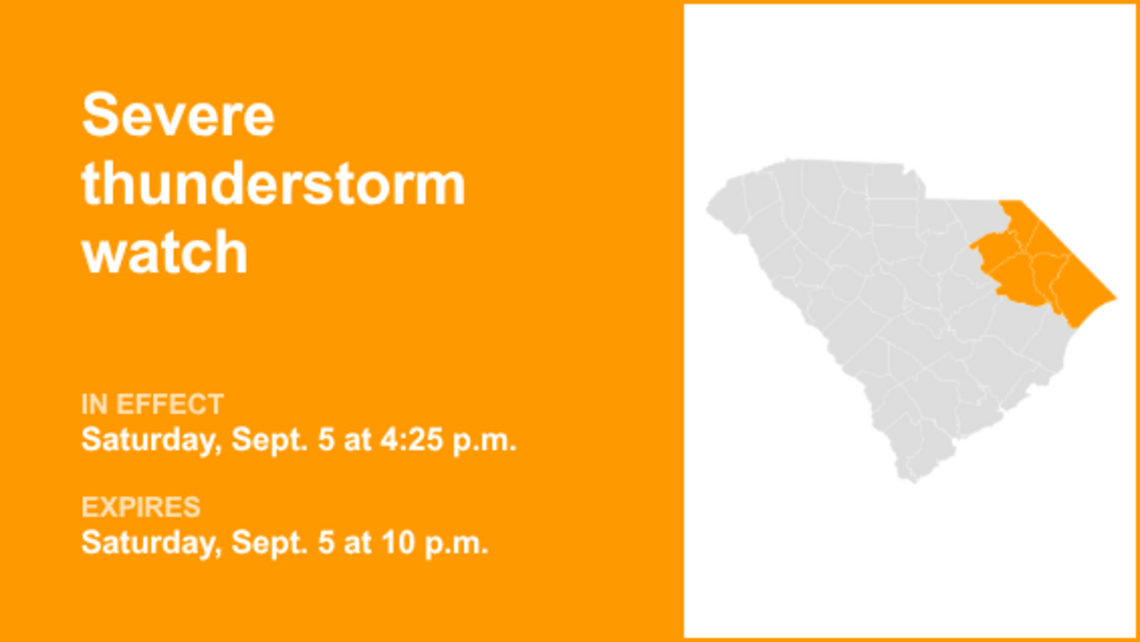 Severe thunderstorm watch

IN EFFECT
Saturday, Sept. 5 at 4:25 p.m.

EXPIRES
Saturday, Sept. 5 at 10 p.m.